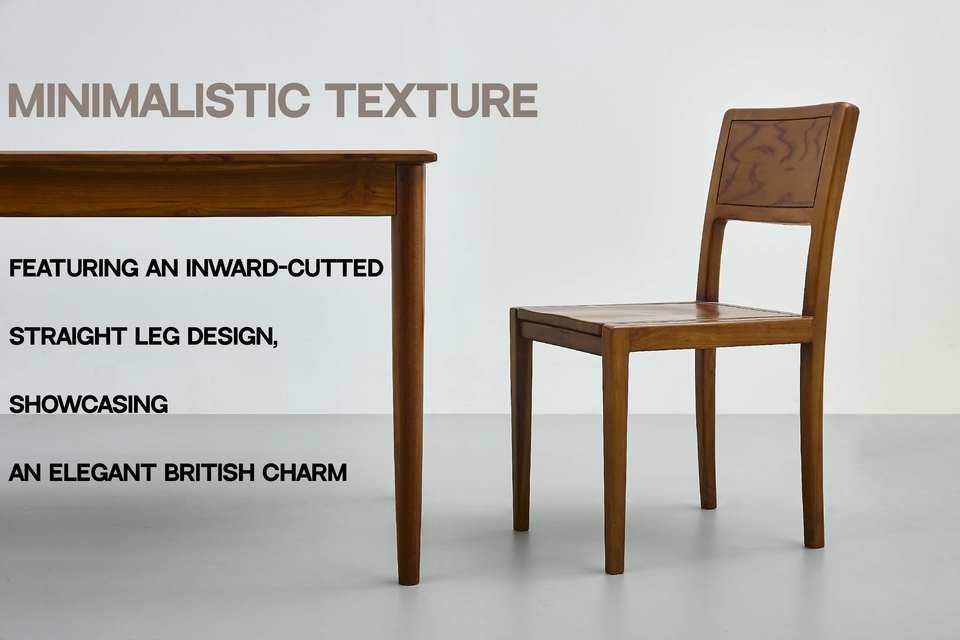 MINIMALISTIC TEXTURE

FEATURING AN INWARD-CUTTED

STRAIGHT LEG DESIGN,

SHOWCASING

AN ELEGANT BRITISH CHARM